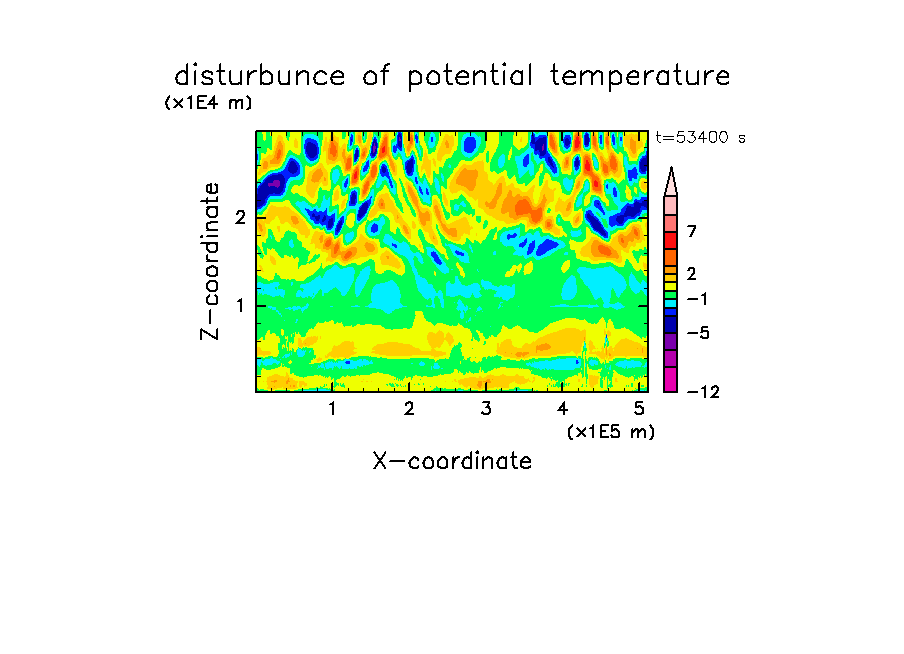 disturbunce of potential temperature

(x1E4 m)

t=53400 s

Z-coordinate

2

1

7

2

−1

−5

−12

1 2 3 4 5

(x1E5 m)

X-coordinate